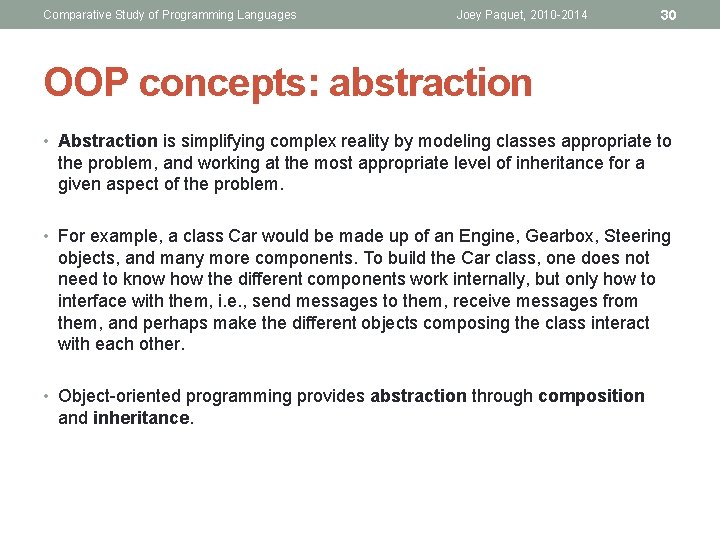 Comparative Study of Programming Languages

Joey Paquet, 2010-2014

30

OOP concepts: abstraction

• Abstraction is simplifying complex reality by modeling classes appropriate to the problem, and working at the most appropriate level of inheritance for a given aspect of the problem.

• For example, a class Car would be made up of an Engine, Gearbox, Steering objects, and many more components. To build the Car class, one does not need to know how the different components work internally, but only how to interface with them, i.e., send messages to them, receive messages from them, and perhaps make the different objects composing the class interact with each other.

• Object-oriented programming provides abstraction through composition and inheritance.